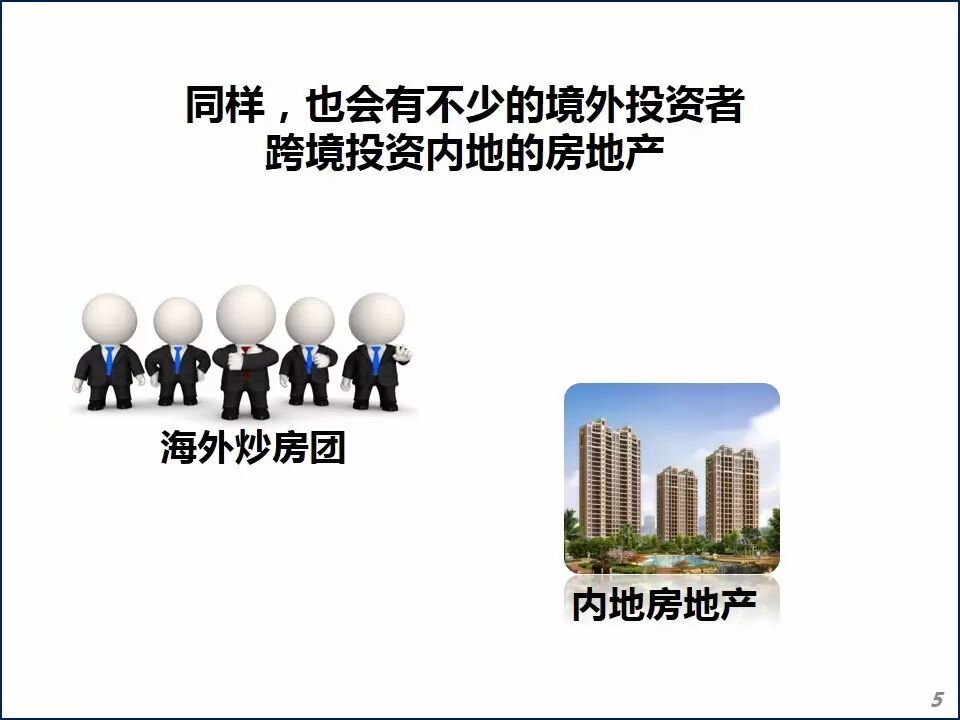 同样，也会有不少的境外投资者
跨境投资内地的房地产

海外炒房团

内地房地产

5